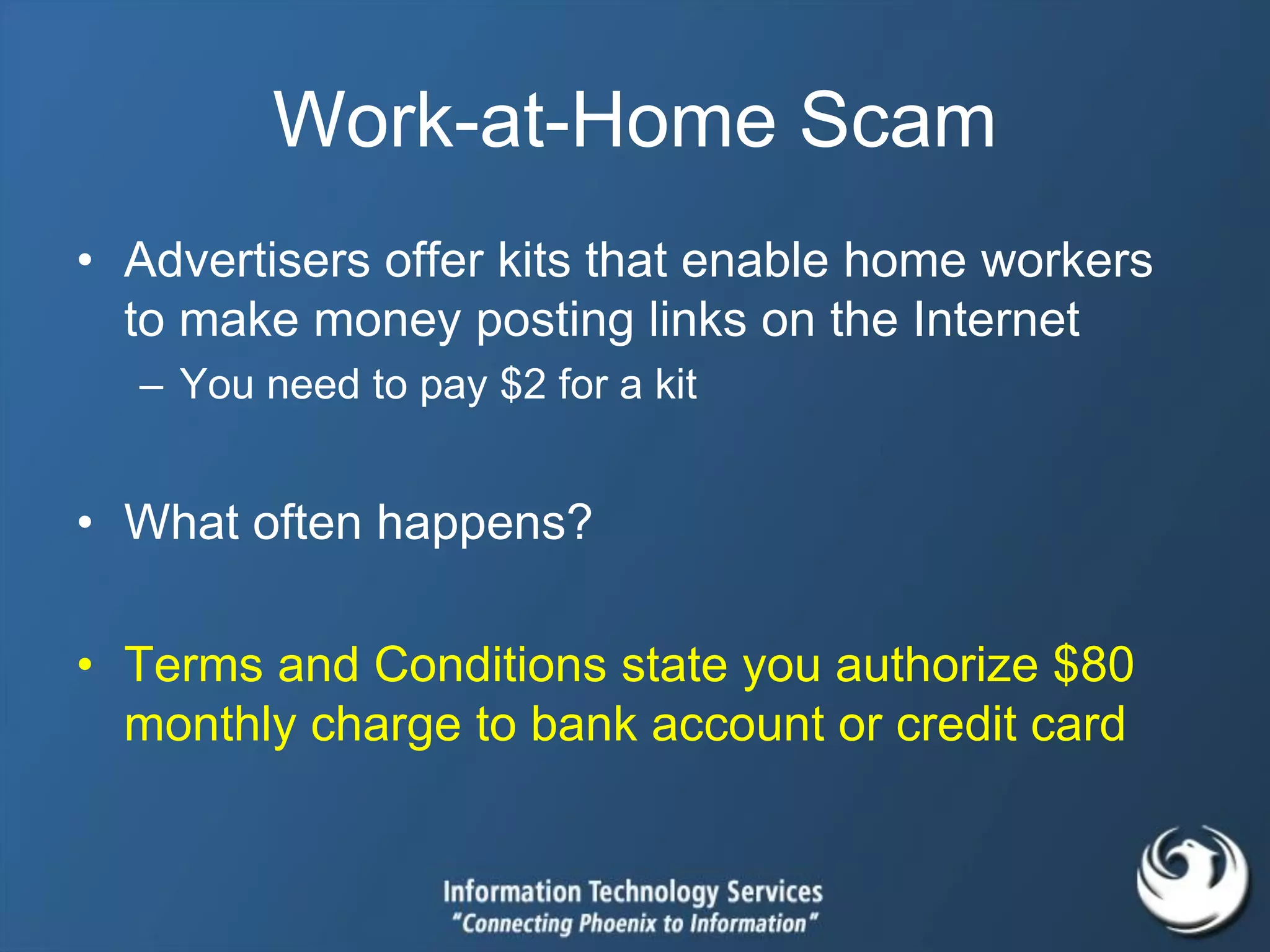 Work-at-Home Scam

• Advertisers offer kits that enable home workers to make money posting links on the Internet
– You need to pay \$2 for a kit

• What often happens?

• Terms and Conditions state you authorize \$80 monthly charge to bank account or credit card

Information Technology Services
"Connecting Phoenix to Information"